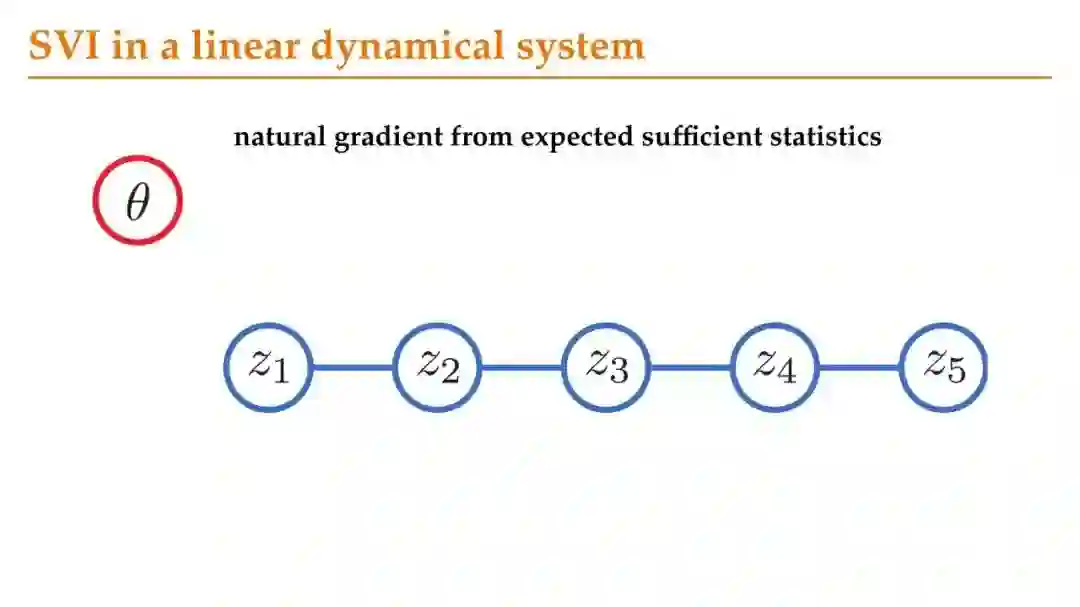 SVI in a linear dynamical system

natural gradient from expected sufficient statistics

$\theta$

$z_1$ $z_2$ $z_3$ $z_4$ $z_5$